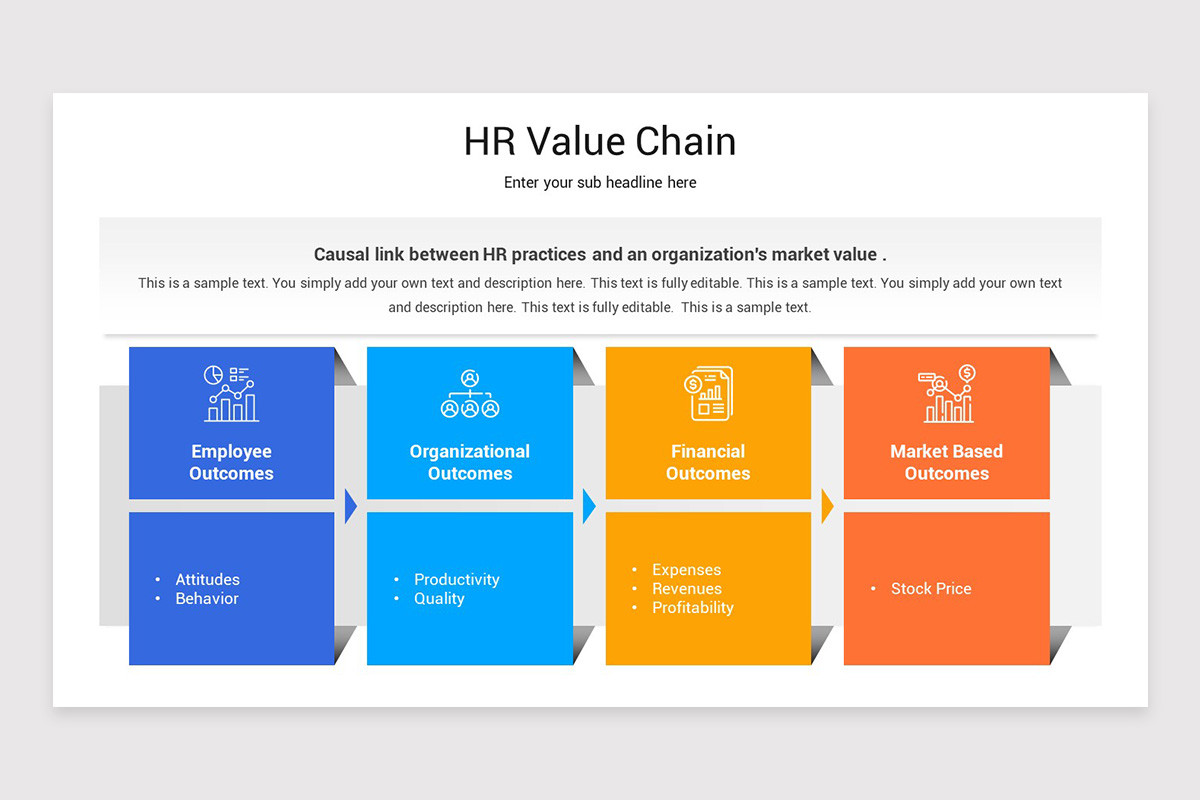 HR Value Chain

Enter your sub headline here

Causal link between HR practices and an organization's market value .

This is a sample text. You simply add your own text and description here. This text is fully editable. This is a sample text. You simply add your own text and description here. This text is fully editable. This is a sample text.

Employee Outcomes

- Attitudes
- Behavior

Organizational Outcomes

- Productivity
- Quality

Financial Outcomes

- Expenses
- Revenues
- Profitability

Market Based Outcomes

- Stock Price